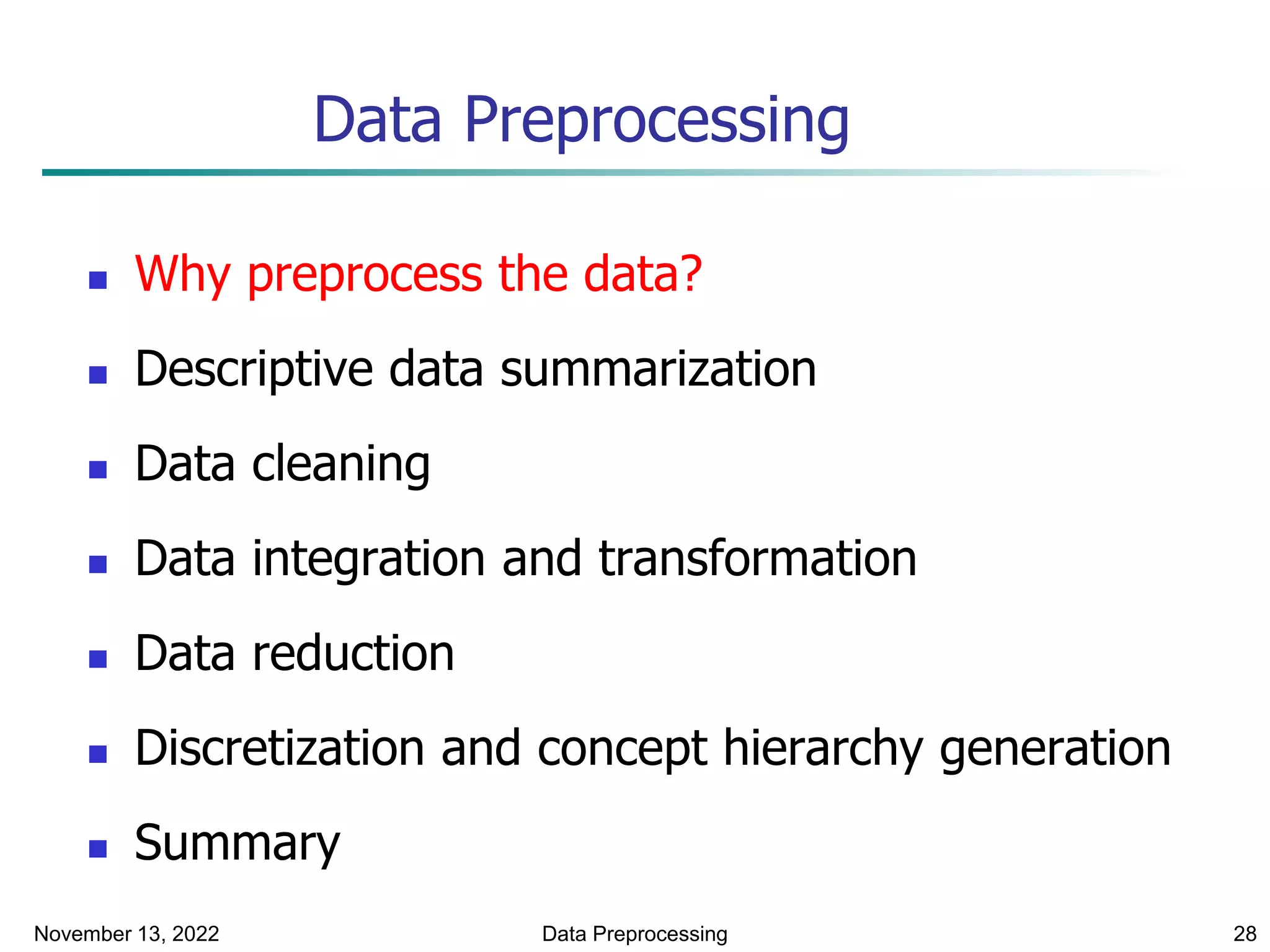 Data Preprocessing

- Why preprocess the data?
- Descriptive data summarization
- Data cleaning
- Data integration and transformation
- Data reduction
- Discretization and concept hierarchy generation
- Summary

November 13, 2022 Data Preprocessing 28